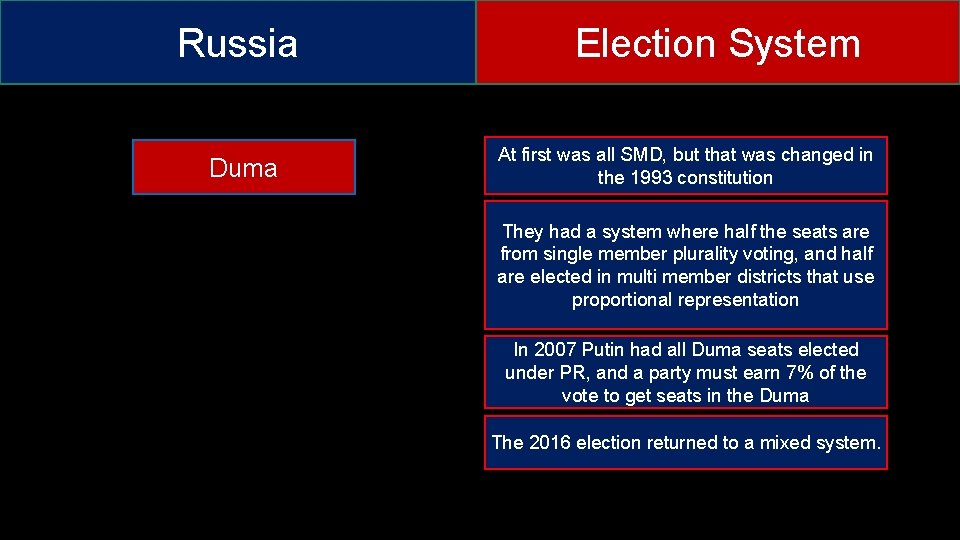 Russia

Election System

Duma

At first was all SMD, but that was changed in the 1993 constitution

They had a system where half the seats are from single member plurality voting, and half are elected in multi member districts that use proportional representation

In 2007 Putin had all Duma seats elected under PR, and a party must earn 7% of the vote to get seats in the Duma

The 2016 election returned to a mixed system.